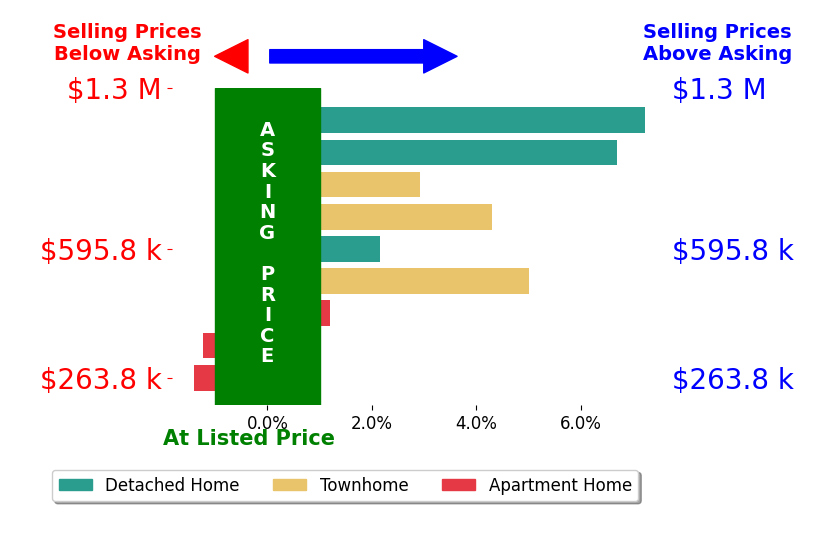 Selling Prices Below Asking

Selling Prices Above Asking

$1.3 M

$1.3 M

ASKING PRICE

$595.8 k

$595.8 k

$263.8 k

$263.8 k

0.0%
2.0%
4.0%
6.0%

At Listed Price

Detached Home
Townhome
Apartment Home